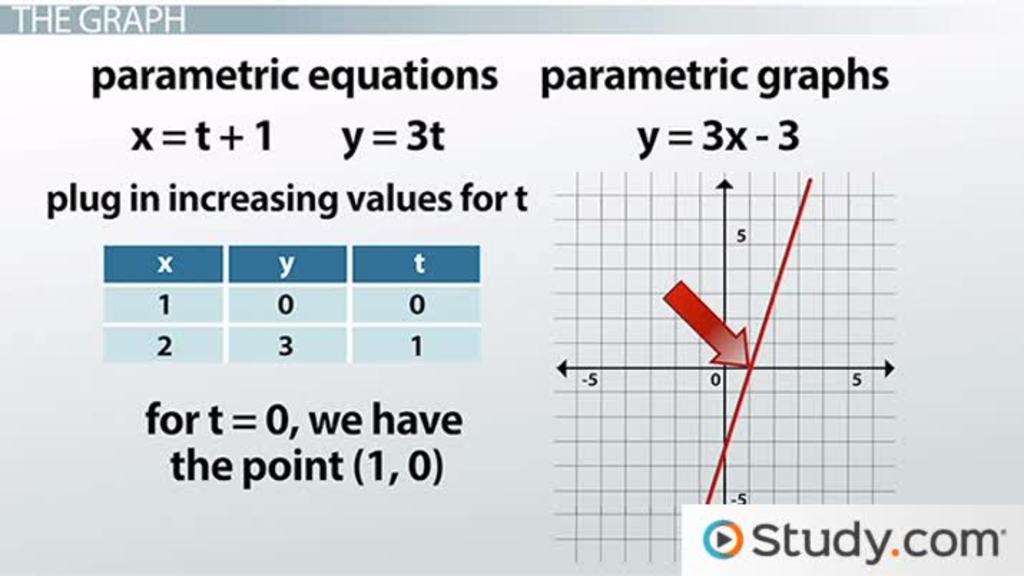 THE GRAPH

parametric equations

$x = t + 1$ $y = 3t$

plug in increasing values for t

| x | y | t |
|---|---|---|
| 1 | 0 | 0 |
| 2 | 3 | 1 |

for $t = 0$, we have the point $(1, 0)$

parametric graphs

$y = 3x - 3$

5
-5
0
5
-5

Study.com